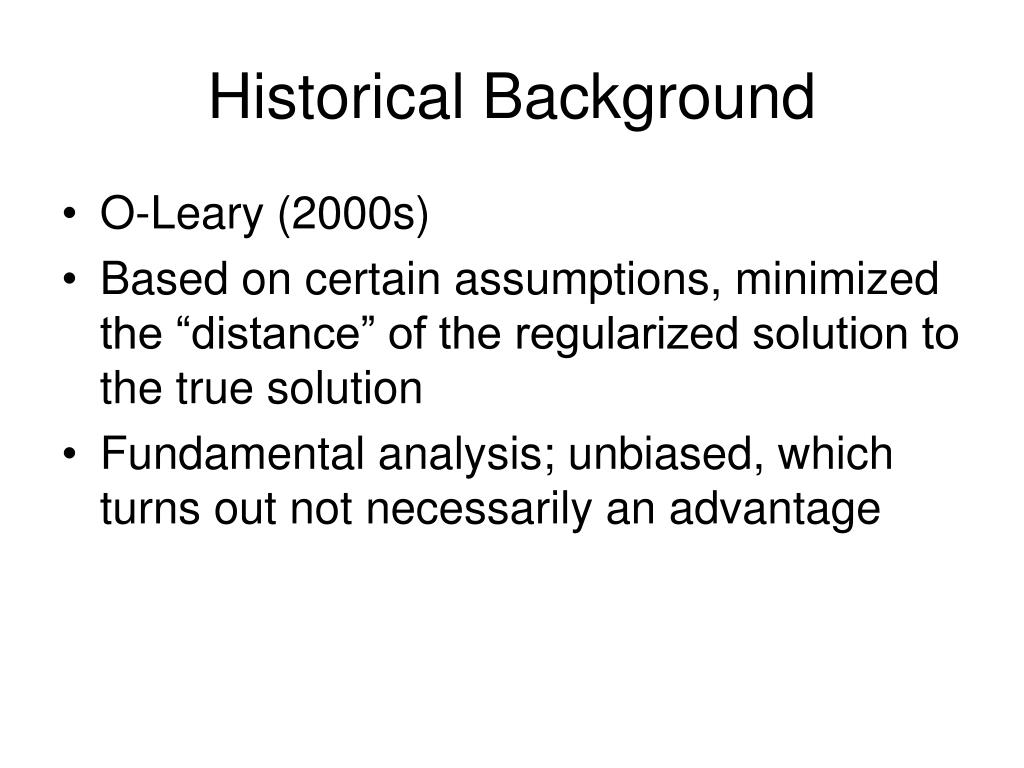 Historical Background

• O-Leary (2000s)
• Based on certain assumptions, minimized the “distance” of the regularized solution to the true solution
• Fundamental analysis; unbiased, which turns out not necessarily an advantage